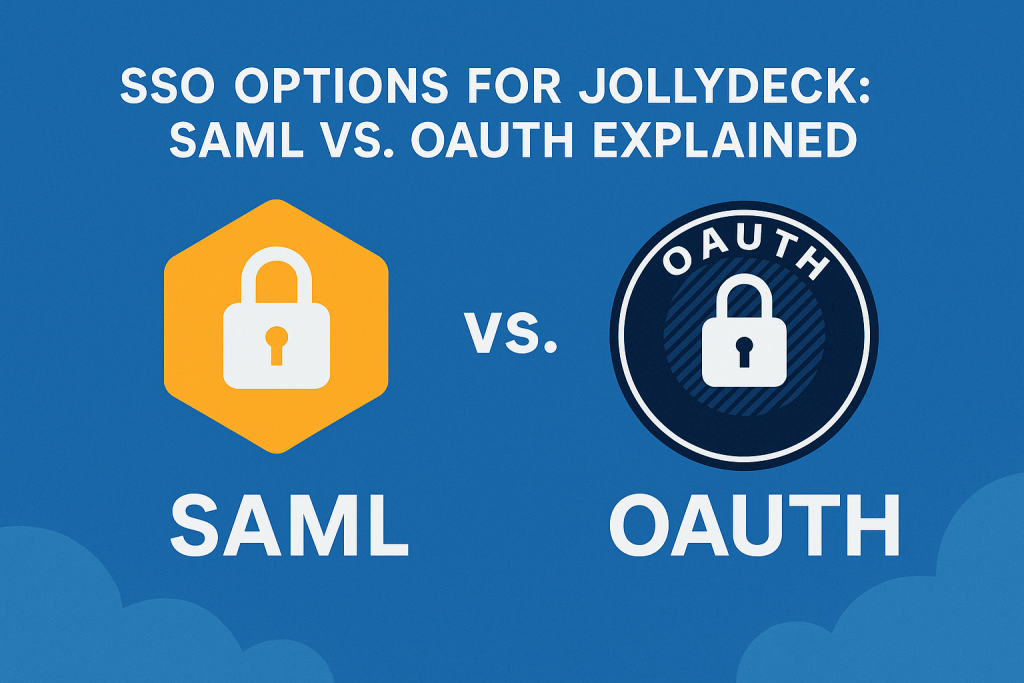 SSO OPTIONS FOR JOLLYDECK: SAML VS. OAUTH EXPLAINED

OAUTH

vs.

SAML

OAUTH